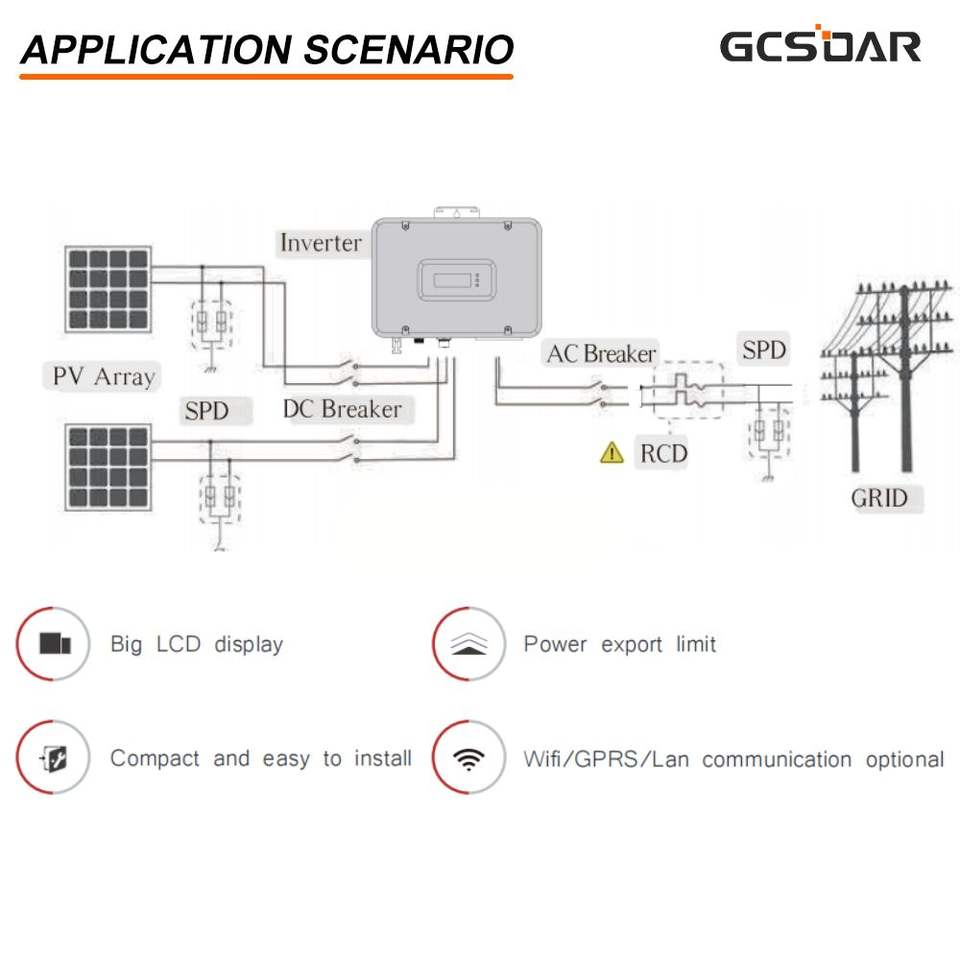 APPLICATION SCENARIO

GCSOAR

Inverter

PV Array

SPD

DC Breaker

AC Breaker

SPD

RCD

GRID

Big LCD display

Power export limit

Compact and easy to install

Wifi/GPRS/Lan communication optional